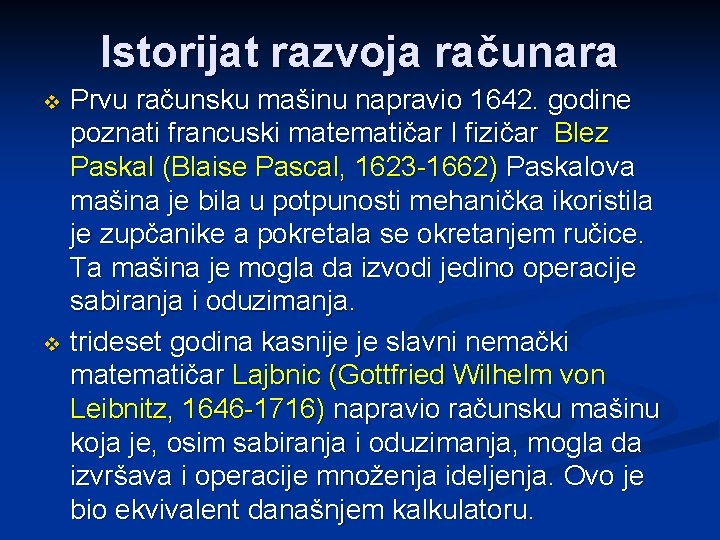 Istorijat razvoja računara

❖ Prvu računsku mašinu napravio 1642. godine poznati francuski matematičar I fizičar Blez Paskal (Blaise Pascal, 1623-1662) Paskalova mašina je bila u potpunosti mehanička ikoristila je zupčanike a pokretala se okretanjem ručice. Ta mašina je mogla da izvodi jedino operacije sabiranja i oduzimanja.

❖ trideset godina kasnije je slavni nemački matematičar Lajbnic (Gottfried Wilhelm von Leibnitz, 1646-1716) napravio računsku mašinu koja je, osim sabiranja i oduzimanja, mogla da izvršava i operacije množenja ideljenja. Ovo je bio ekvivalent današnjem kalkulatoru.